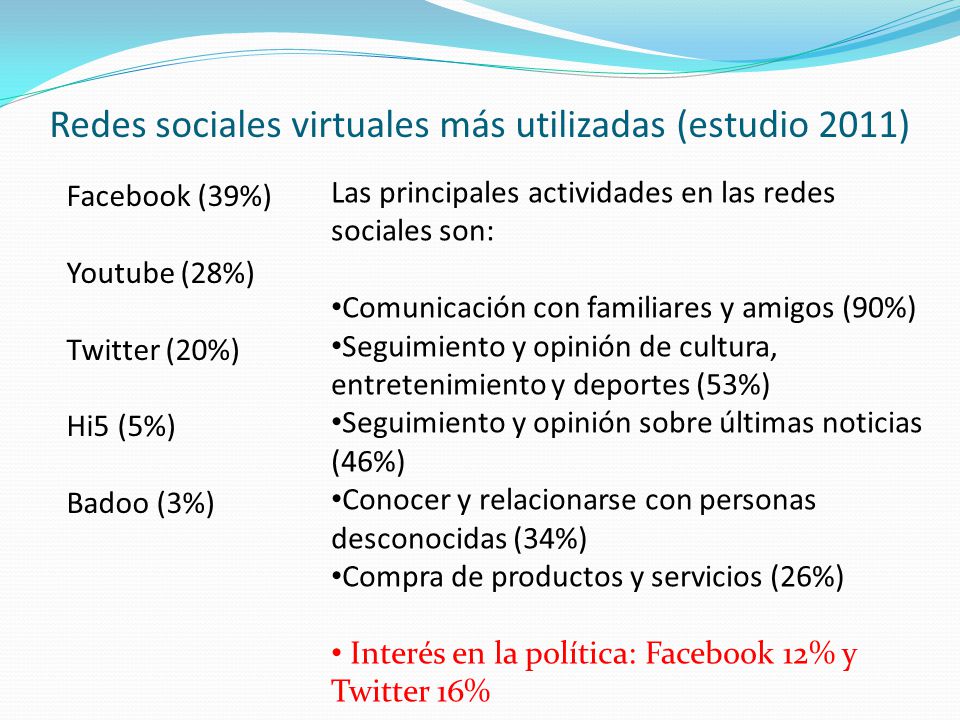 Redes sociales virtuales más utilizadas (estudio 2011)

Facebook (39%)

Youtube (28%)

Twitter (20%)

Hi5 (5%)

Badoo (3%)

Las principales actividades en las redes sociales son:

•Comunicación con familiares y amigos (90%)
•Seguimiento y opinión de cultura, entretenimiento y deportes (53%)
•Seguimiento y opinión sobre últimas noticias (46%)
•Conocer y relacionarse con personas desconocidas (34%)
•Compra de productos y servicios (26%)

• Interés en la política: Facebook 12% y Twitter 16%